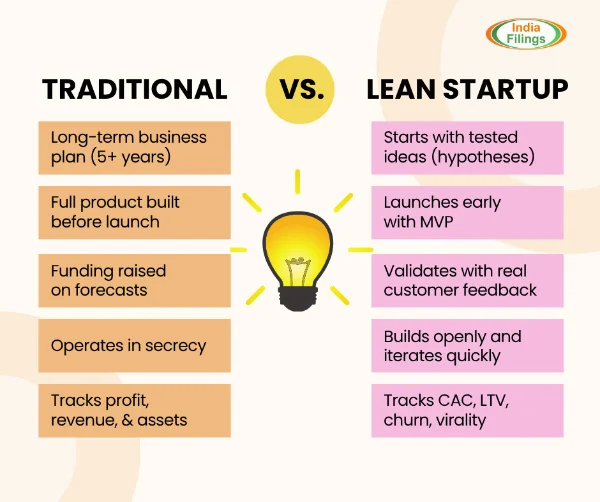 India Filings

TRADITIONAL

VS.

LEAN STARTUP

Long-term business plan (5+ years)

Full product built before launch

Funding raised on forecasts

Operates in secrecy

Tracks profit, revenue, & assets

Starts with tested ideas (hypotheses)

Launches early with MVP

Validates with real customer feedback

Builds openly and iterates quickly

Tracks CAC, LTV, churn, virality